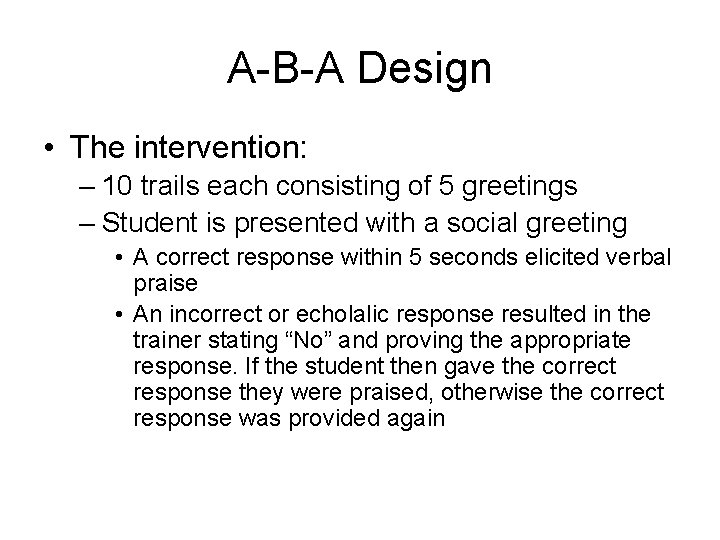 A-B-A Design

• The intervention:
– 10 trails each consisting of 5 greetings
– Student is presented with a social greeting
• A correct response within 5 seconds elicited verbal praise
• An incorrect or echolalic response resulted in the trainer stating “No” and proving the appropriate response. If the student then gave the correct response they were praised, otherwise the correct response was provided again